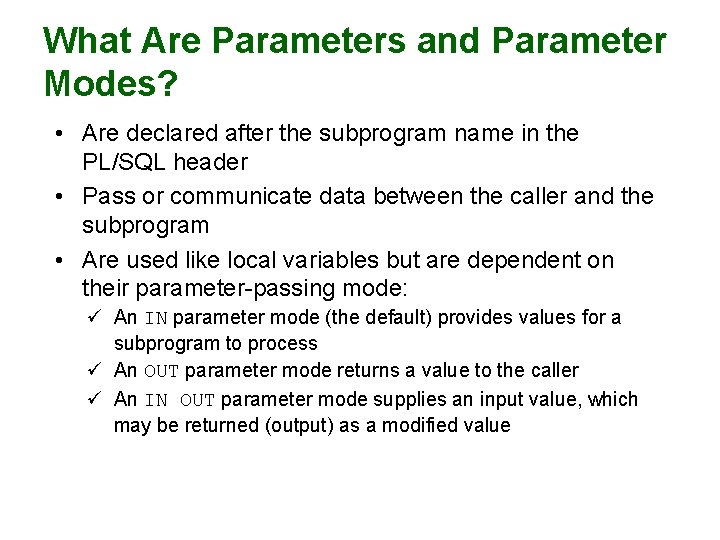 What Are Parameters and Parameter Modes?

• Are declared after the subprogram name in the PL/SQL header
• Pass or communicate data between the caller and the subprogram
• Are used like local variables but are dependent on their parameter-passing mode:
✓ An IN parameter mode (the default) provides values for a subprogram to process
✓ An OUT parameter mode returns a value to the caller
✓ An IN OUT parameter mode supplies an input value, which may be returned (output) as a modified value